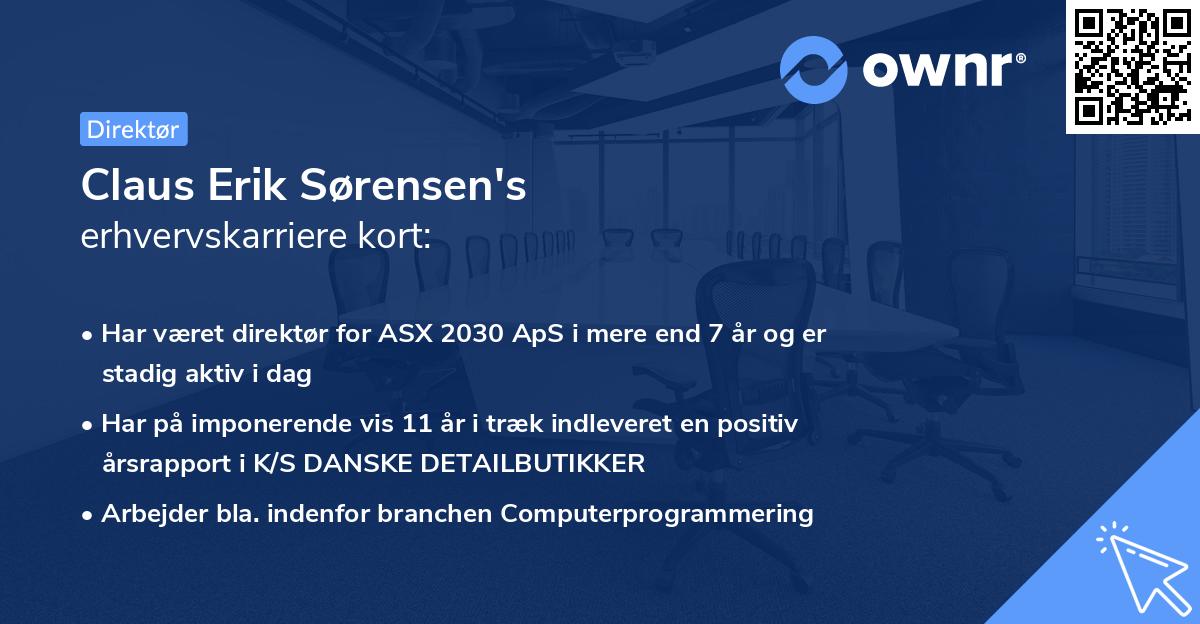 ownr®

Direktør

Claus Erik Sørensen's
erhvervskarriere kort:

• Har været direktør for ASX 2030 ApS i mere end 7 år og er stadig aktiv i dag
• Har på imponerende vis 11 år i træk indleveret en positiv årsrapport i K/S DANSKE DETAILBUTIKKER
• Arbejder bla. indenfor branchen Computerprogrammering